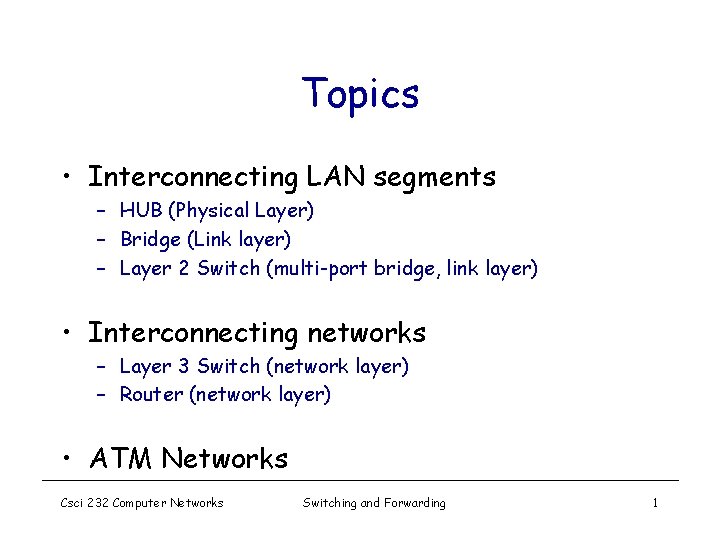 Topics

• Interconnecting LAN segments
– HUB (Physical Layer)
– Bridge (Link layer)
– Layer 2 Switch (multi-port bridge, link layer)

• Interconnecting networks
– Layer 3 Switch (network layer)
– Router (network layer)

• ATM Networks

Csci 232 Computer Networks    Switching and Forwarding    1